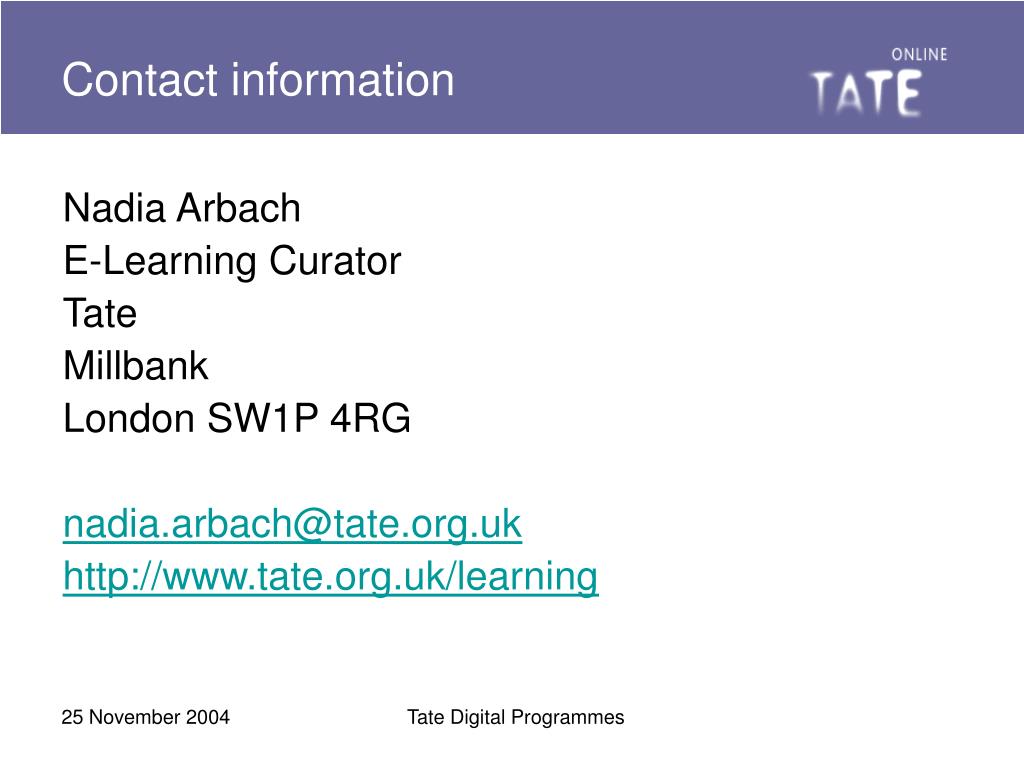 Contact information

ONLINE
TATE

Nadia Arbach
E-Learning Curator
Tate
Millbank
London SW1P 4RG

nadia.arbach@tate.org.uk
http://www.tate.org.uk/learning

25 November 2004

Tate Digital Programmes